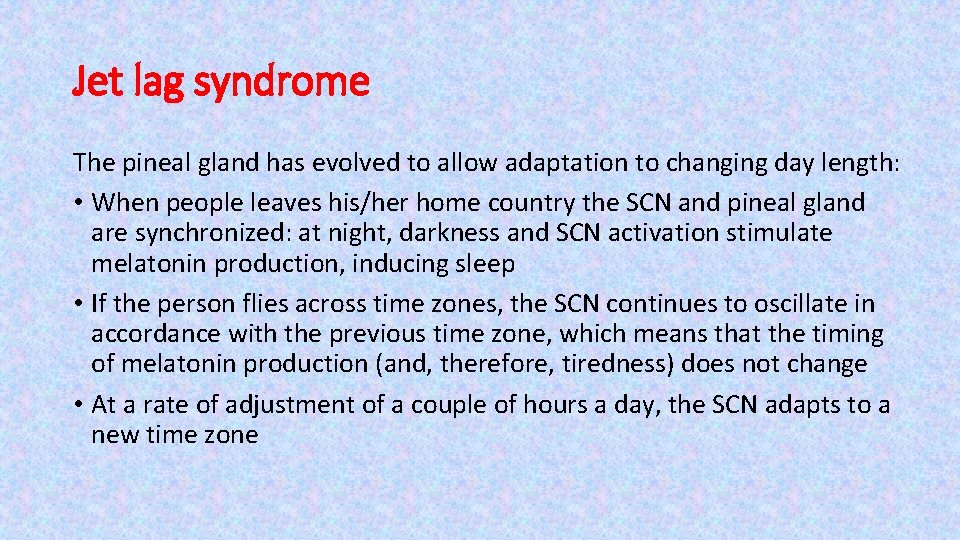 Jet lag syndrome

The pineal gland has evolved to allow adaptation to changing day length:

• When people leaves his/her home country the SCN and pineal gland are synchronized: at night, darkness and SCN activation stimulate melatonin production, inducing sleep

• If the person flies across time zones, the SCN continues to oscillate in accordance with the previous time zone, which means that the timing of melatonin production (and, therefore, tiredness) does not change

• At a rate of adjustment of a couple of hours a day, the SCN adapts to a new time zone